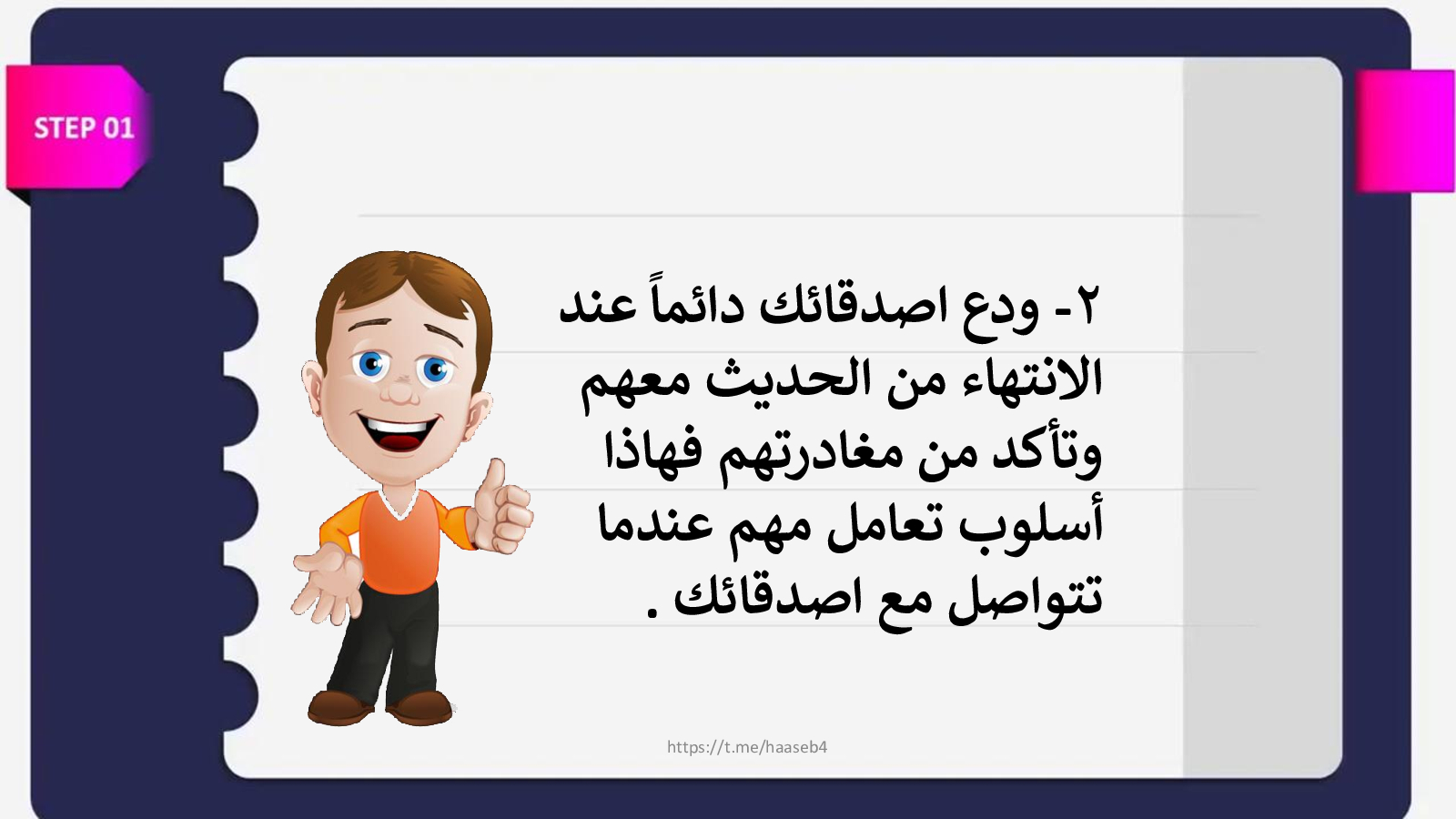 STEP 01

٢- ودع اصدقائك دائماً عند الانتهاء من الحديث معهم وتأكد من مغادرتهم فهاذا أسلوب تعامل مهم عندما تتواصل مع اصدقائك .

https://t.me/haaseb4